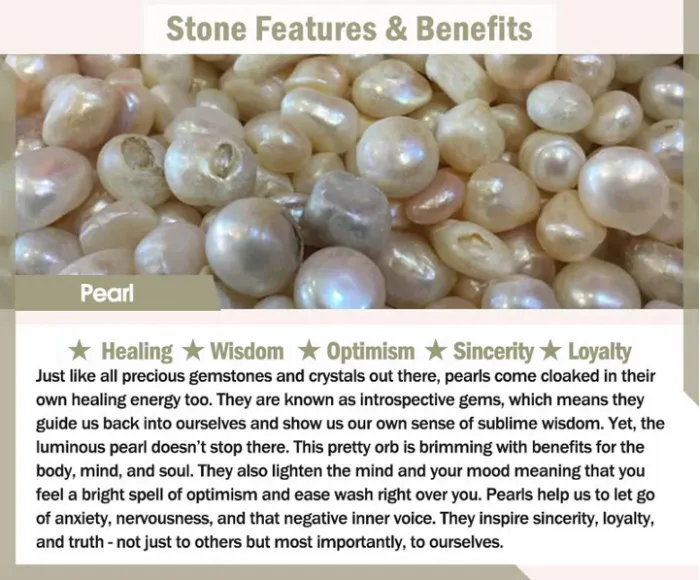 Stone Features & Benefits

Pearl

★ Healing ★ Wisdom ★ Optimism ★ Sincerity ★ Loyalty

Just like all precious gemstones and crystals out there, pearls come cloaked in their own healing energy too. They are known as introspective gems, which means they guide us back into ourselves and show us our own sense of sublime wisdom. Yet, the luminous pearl doesn't stop there. This pretty orb is brimming with benefits for the body, mind, and soul. They also lighten the mind and your mood meaning that you feel a bright spell of optimism and ease wash right over you. Pearls help us to let go of anxiety, nervousness, and that negative inner voice. They inspire sincerity, loyalty, and truth - not just to others but most importantly, to ourselves.